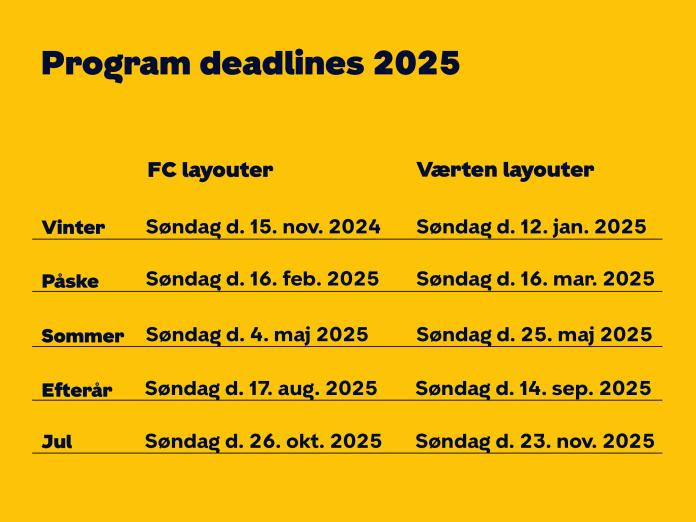 Program deadlines 2025

| | FC layouter | Værten layouter |
|---|---|---|
| Vinter | Søndag d. 15. nov. 2024 | Søndag d. 12. jan. 2025 |
| Påske | Søndag d. 16. feb. 2025 | Søndag d. 16. mar. 2025 |
| Sommer | Søndag d. 4. maj 2025 | Søndag d. 25. maj 2025 |
| Efterår | Søndag d. 17. aug. 2025 | Søndag d. 14. sep. 2025 |
| Jul | Søndag d. 26. okt. 2025 | Søndag d. 23. nov. 2025 |